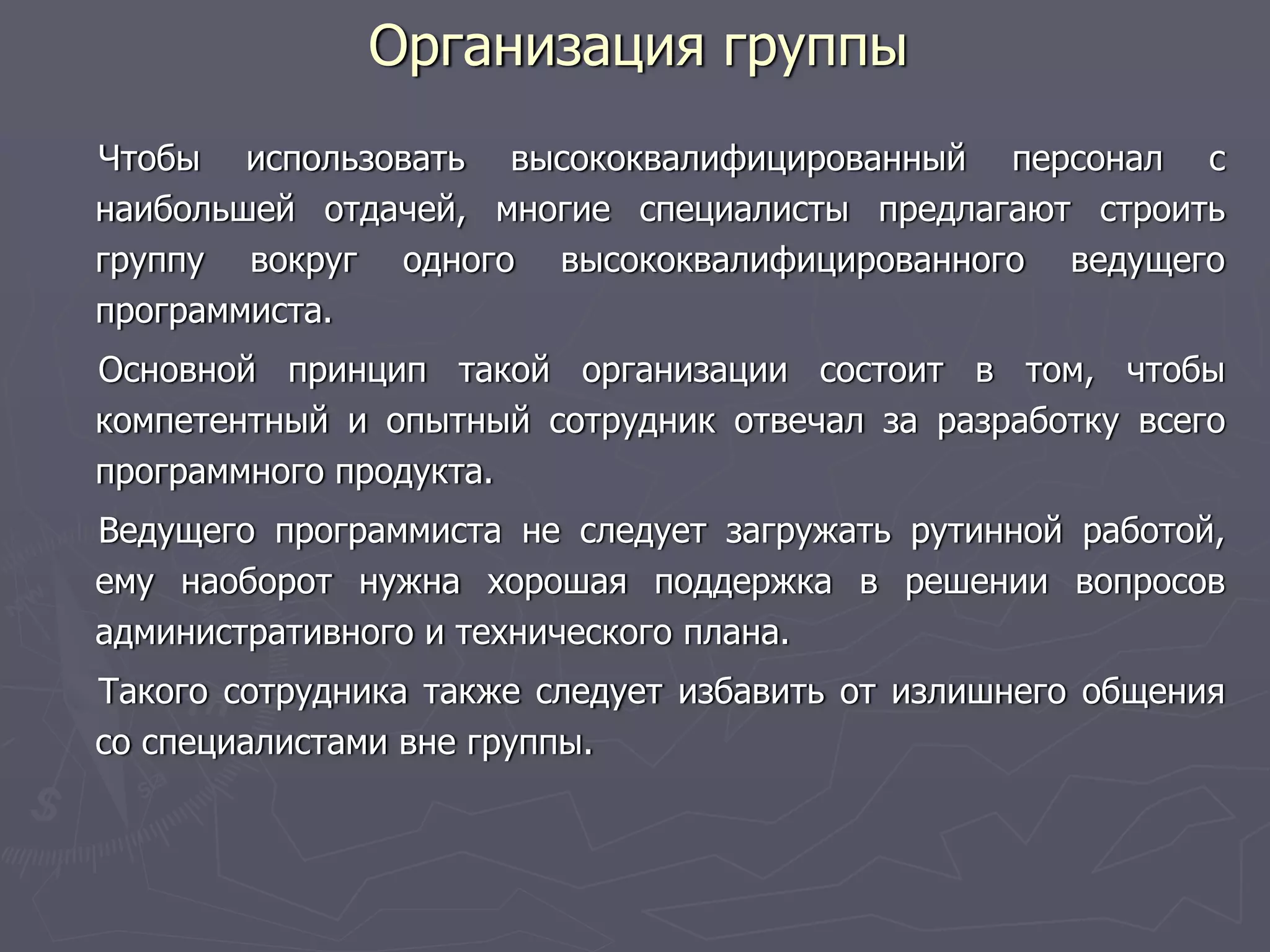 Организация группы

Чтобы использовать высококвалифицированный персонал с наибольшей отдачей, многие специалисты предлагают строить группу вокруг одного высококвалифицированного ведущего программиста.

Основной принцип такой организации состоит в том, чтобы компетентный и опытный сотрудник отвечал за разработку всего программного продукта.

Ведущего программиста не следует загружать рутинной работой, ему наоборот нужна хорошая поддержка в решении вопросов административного и технического плана.

Такого сотрудника также следует избавить от излишнего общения со специалистами вне группы.